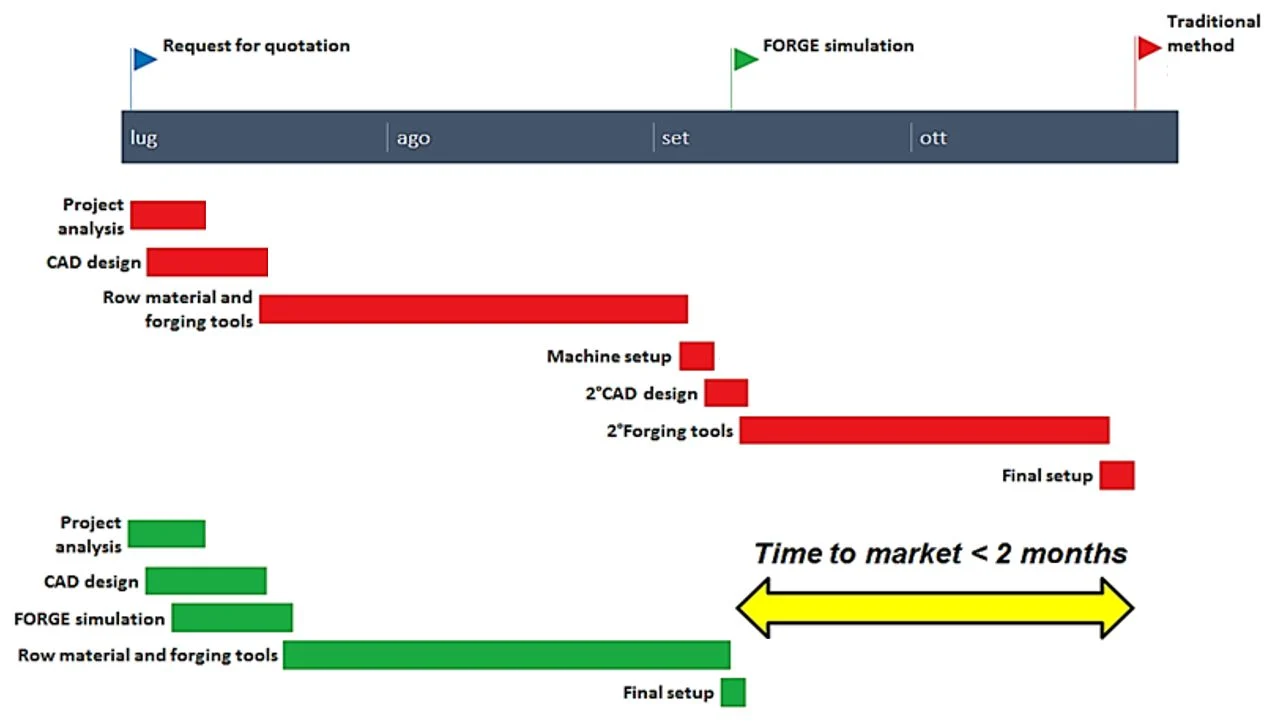 Request for quotation

FORGE simulation

Traditional method

lug ago set ott

Project analysis

CAD design

Row material and forging tools

Machine setup

2°CAD design

2°Forging tools

Final setup

Project analysis

CAD design

FORGE simulation

Row material and forging tools

Final setup

Time to market < 2 months